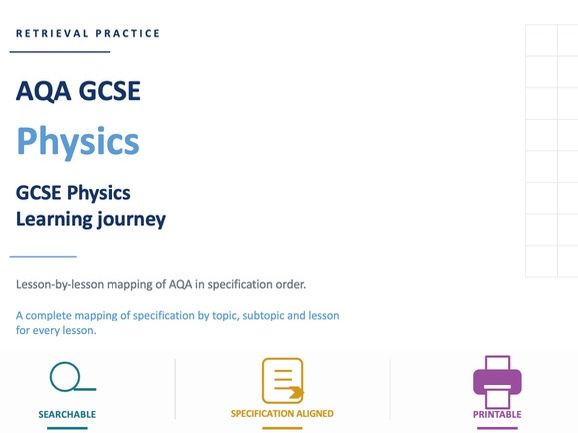 RETRIEVAL PRACTICE

AQA GCSE

Physics

GCSE Physics
Learning journey

Lesson-by-lesson mapping of AQA in specification order.

A complete mapping of specification by topic, subtopic and lesson for every lesson.

SEARCHABLE

SPECIFICATION ALIGNED

PRINTABLE